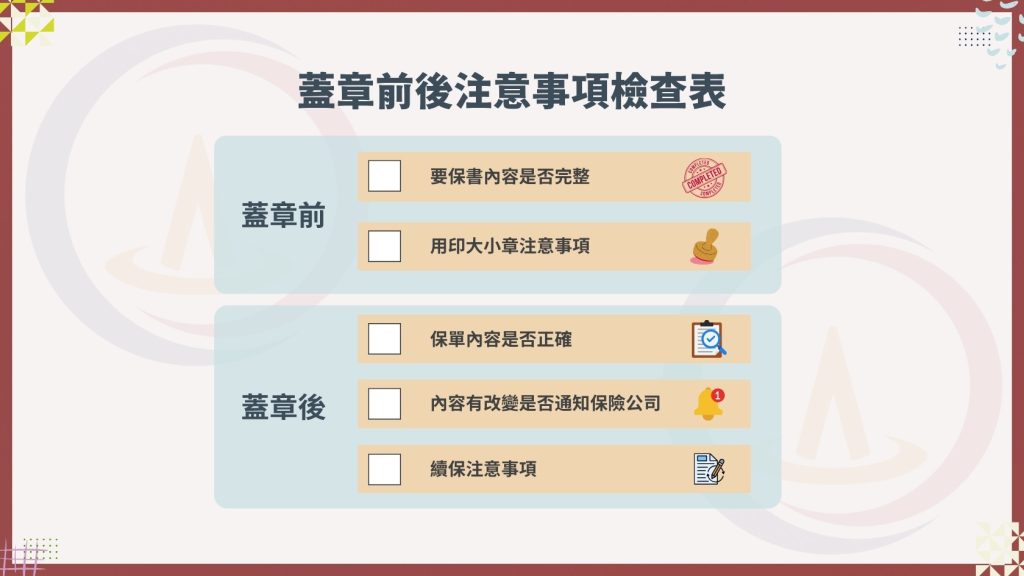 蓋章前後注意事項檢查表

蓋章前

要保書內容是否完整

COMPLETED

用印大小章注意事項

蓋章後

保單內容是否正確

內容有改變是否通知保險公司

1

續保注意事項